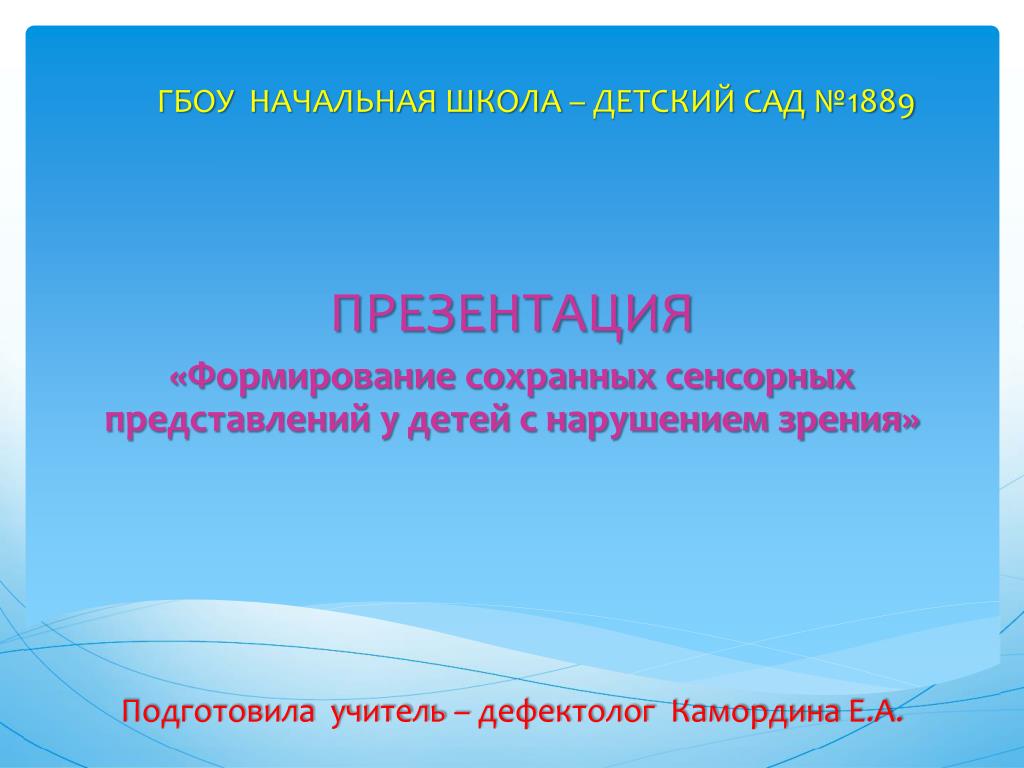 ГБОУ НАЧАЛЬНАЯ ШКОЛА – ДЕТСКИЙ САД №1889

ПРЕЗЕНТАЦИЯ

«Формирование сохранных сенсорных представлений у детей с нарушением зрения»

Подготовила учитель – дефектолог Камордина Е.А.